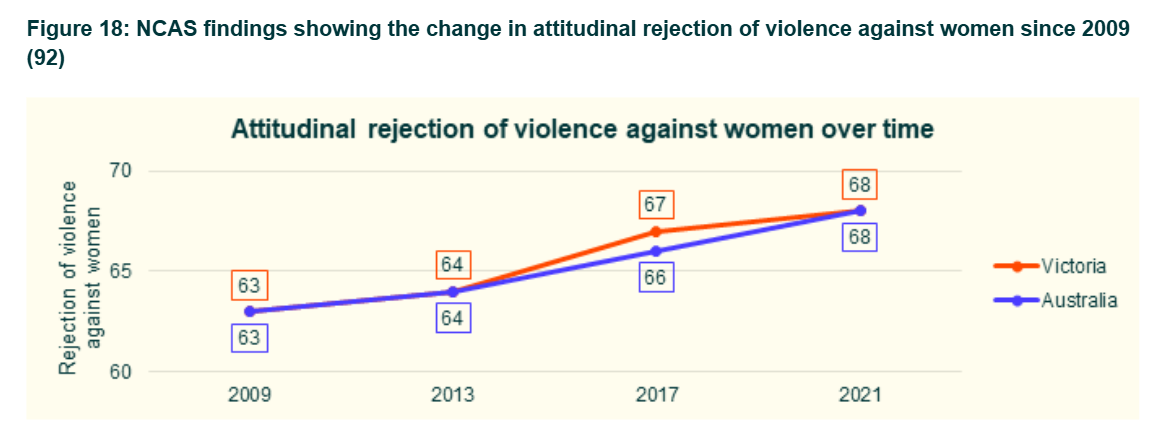 Figure 18: NCAS findings showing the change in attitudinal rejection of violence against women since 2009 (92)

Attitudinal rejection of violence against women over time

Rejection of violence against women

70
65
60

63
63
64
64
67
66
68
68

2009
2013
2017
2021

Victoria
Australia